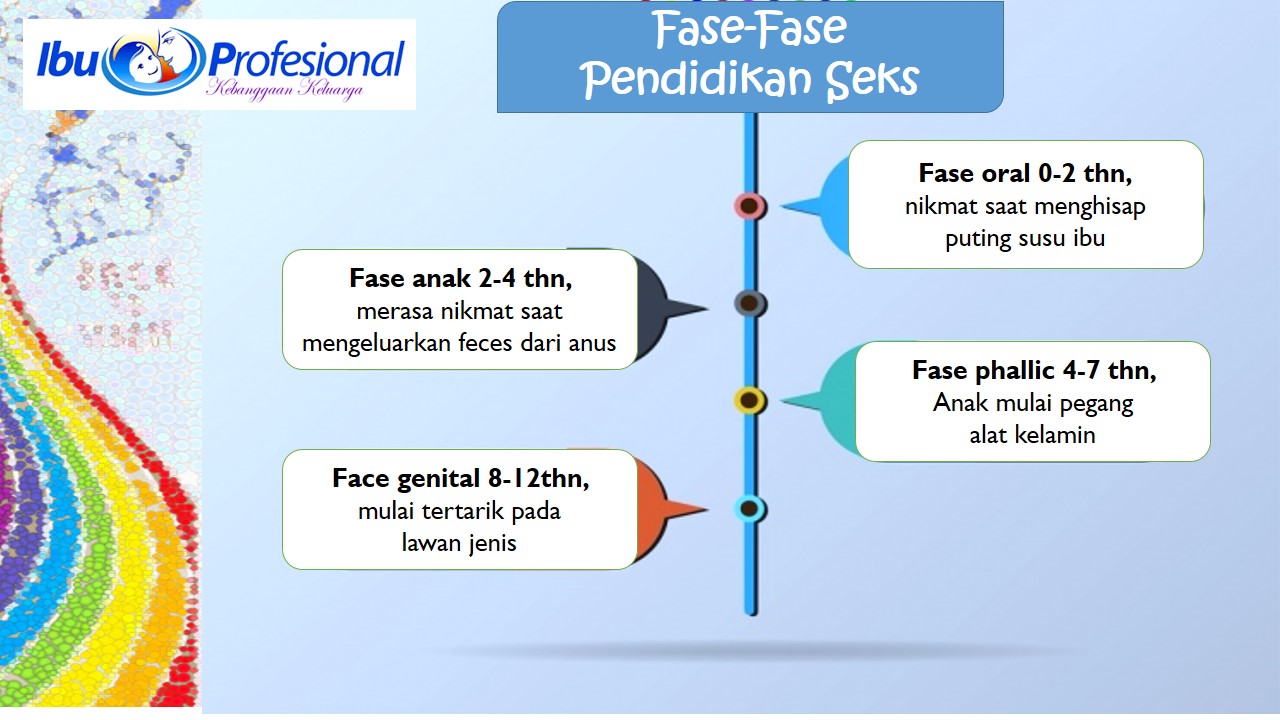 Ibu Profesional
Kebanggaan Keluarga

Fase-Fase
Pendidikan Seks

Fase oral 0-2 thn,
nikmat saat menghisap puting susu ibu

Fase anak 2-4 thn,
merasa nikmat saat mengeluarkan feces dari anus

Fase phallic 4-7 thn,
Anak mulai pegang alat kelamin

Face genital 8-12thn,
mulai tertarik pada lawan jenis